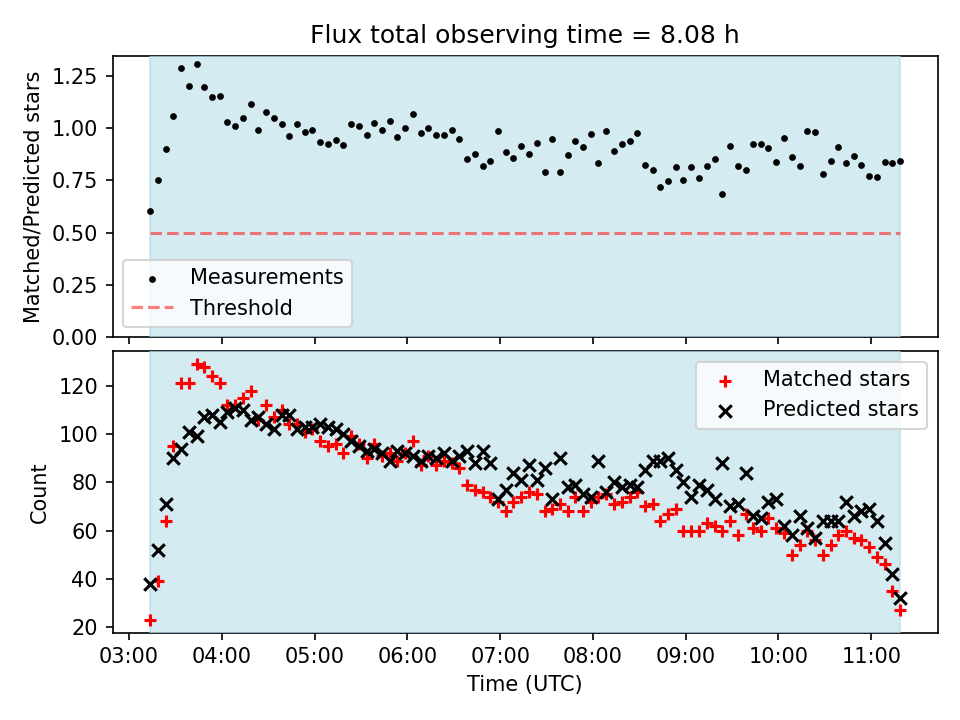 Flux total observing time = 8.08 h

Matched/Predicted stars

1.25
1.00
0.75
0.50
0.25
0.00

Measurements
Threshold

Count

120
100
80
60
40
20

Matched stars
Predicted stars

03:00 04:00 05:00 06:00 07:00 08:00 09:00 10:00 11:00

Time (UTC)